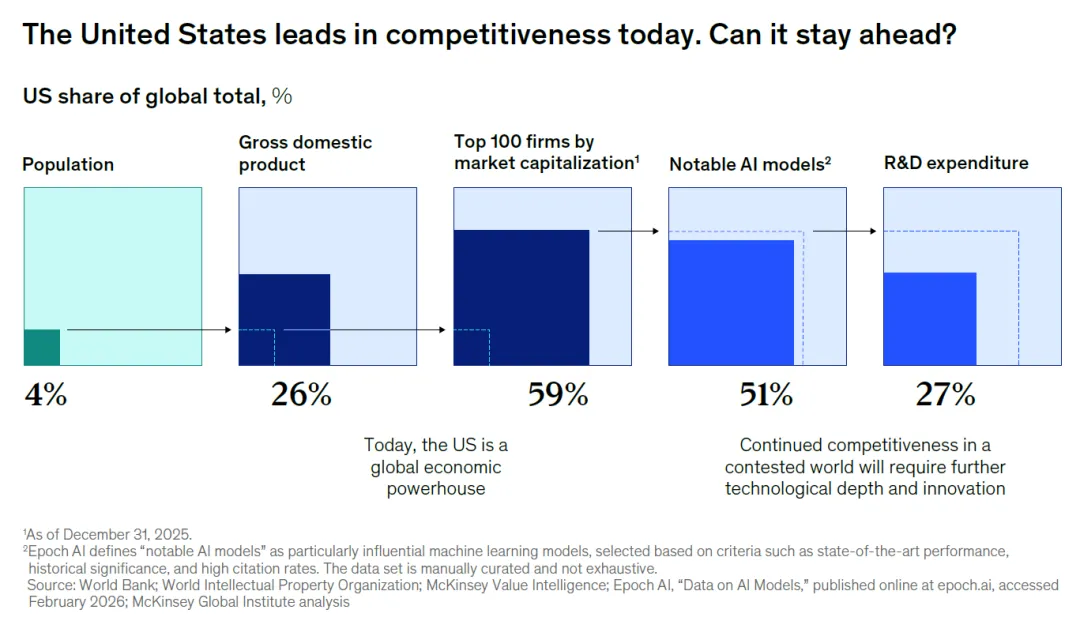 The United States leads in competitiveness today. Can it stay ahead?

US share of global total, %

Population

Gross domestic product

Top 100 firms by market capitalization$^1$

Notable AI models$^2$

R&D expenditure

4%

26%

59%

51%

27%

Today, the US is a global economic powerhouse

Continued competitiveness in a contested world will require further technological depth and innovation

$^1$As of December 31, 2025.
$^2$Epoch AI defines "notable AI models" as particularly influential machine learning models, selected based on criteria such as state-of-the-art performance, historical significance, and high citation rates. The data set is manually curated and not exhaustive.
Source: World Bank; World Intellectual Property Organization; McKinsey Value Intelligence; Epoch AI, "Data on AI Models," published online at epoch.ai, accessed February 2026; McKinsey Global Institute analysis